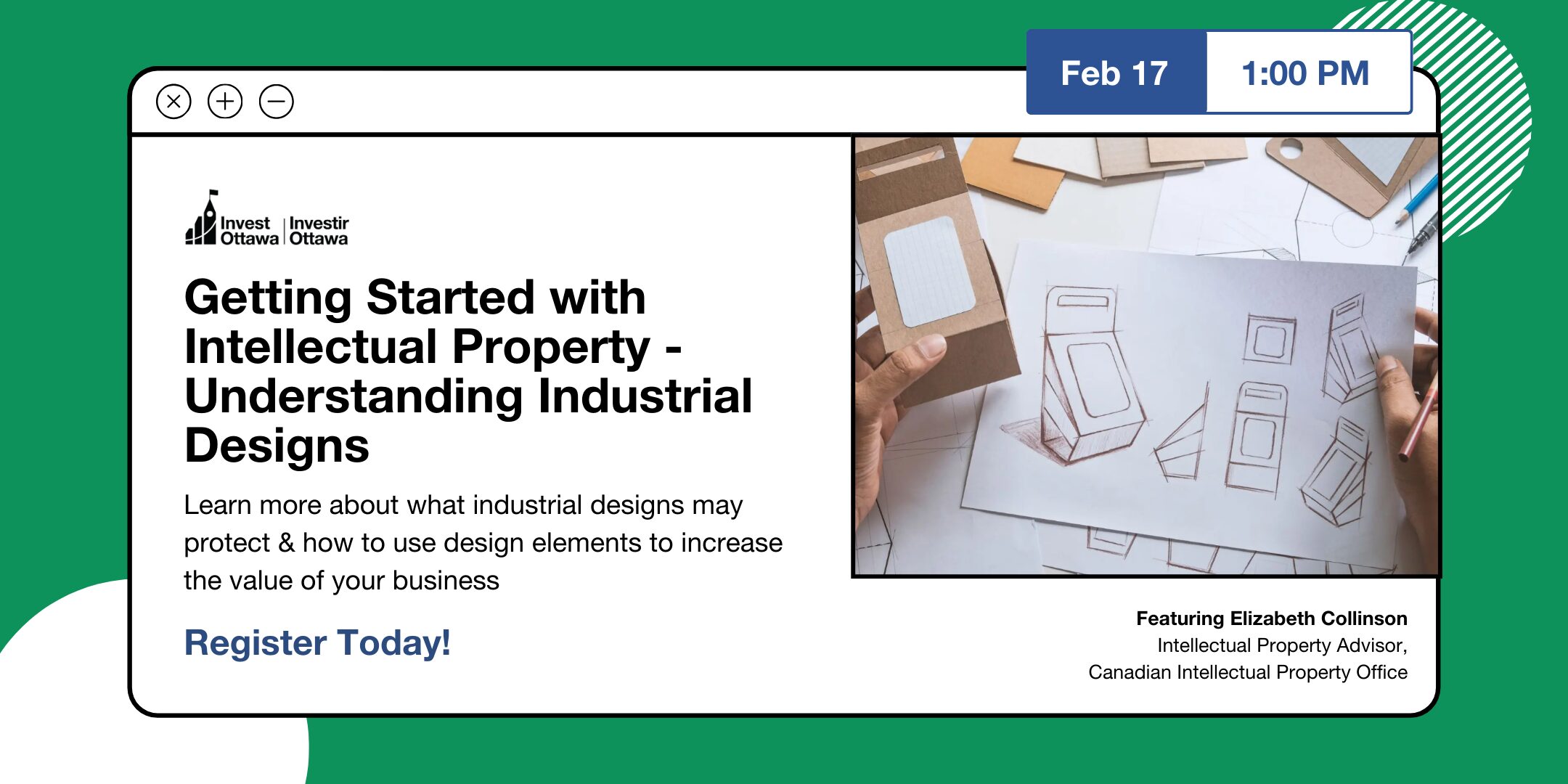 Feb 17 1:00 PM

Invest Ottawa | Investir Ottawa

Getting Started with Intellectual Property - Understanding Industrial Designs

Learn more about what industrial designs may protect & how to use design elements to increase the value of your business

Register Today!

Featuring Elizabeth Collinson
Intellectual Property Advisor,
Canadian Intellectual Property Office